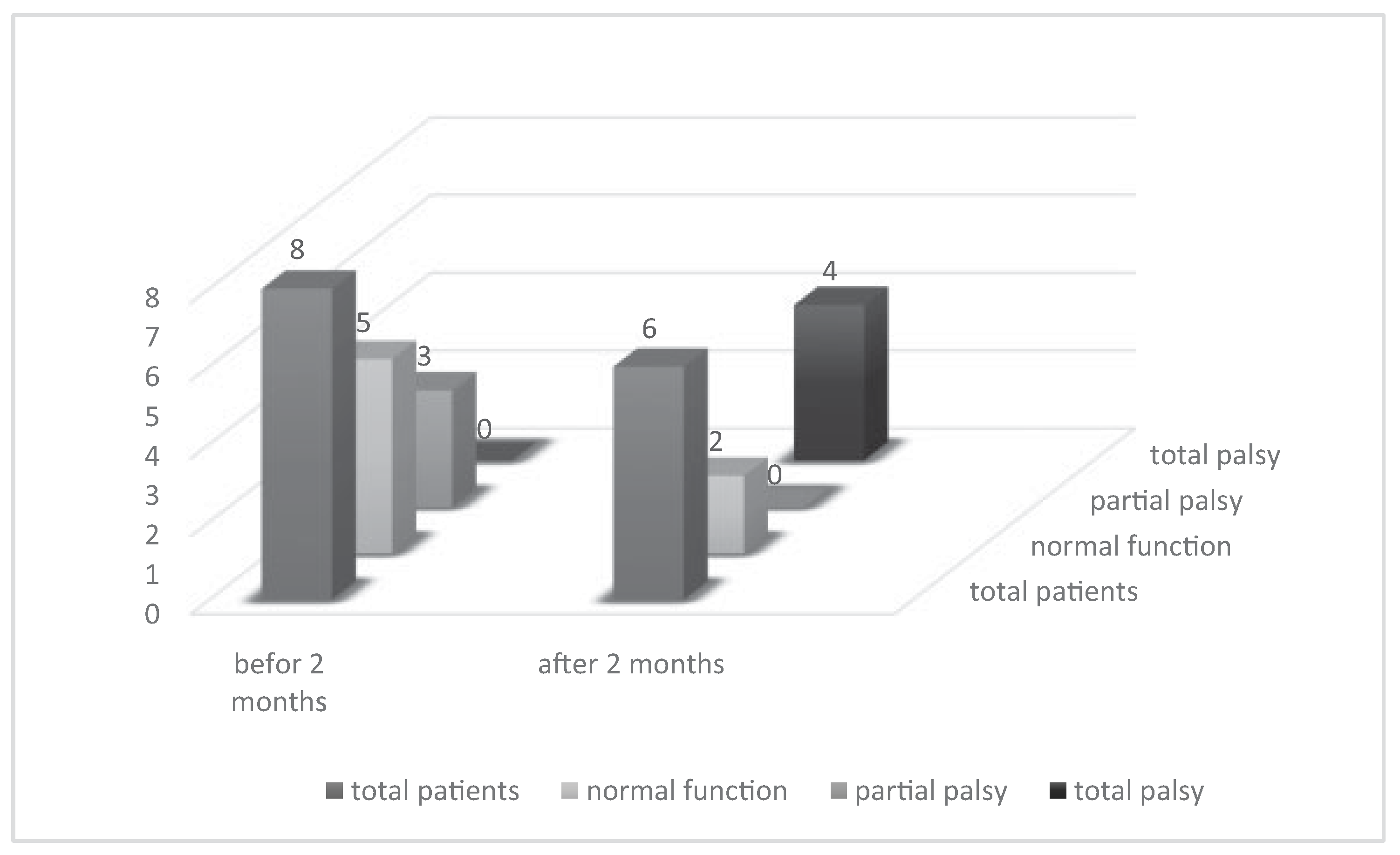 8
7
6
5
4
3
2
1
0

8
5
3
0
6
2
0
4

total palsy
partial palsy
normal function
total patients

befor 2 months
after 2 months

total patients normal function partial palsy total palsy